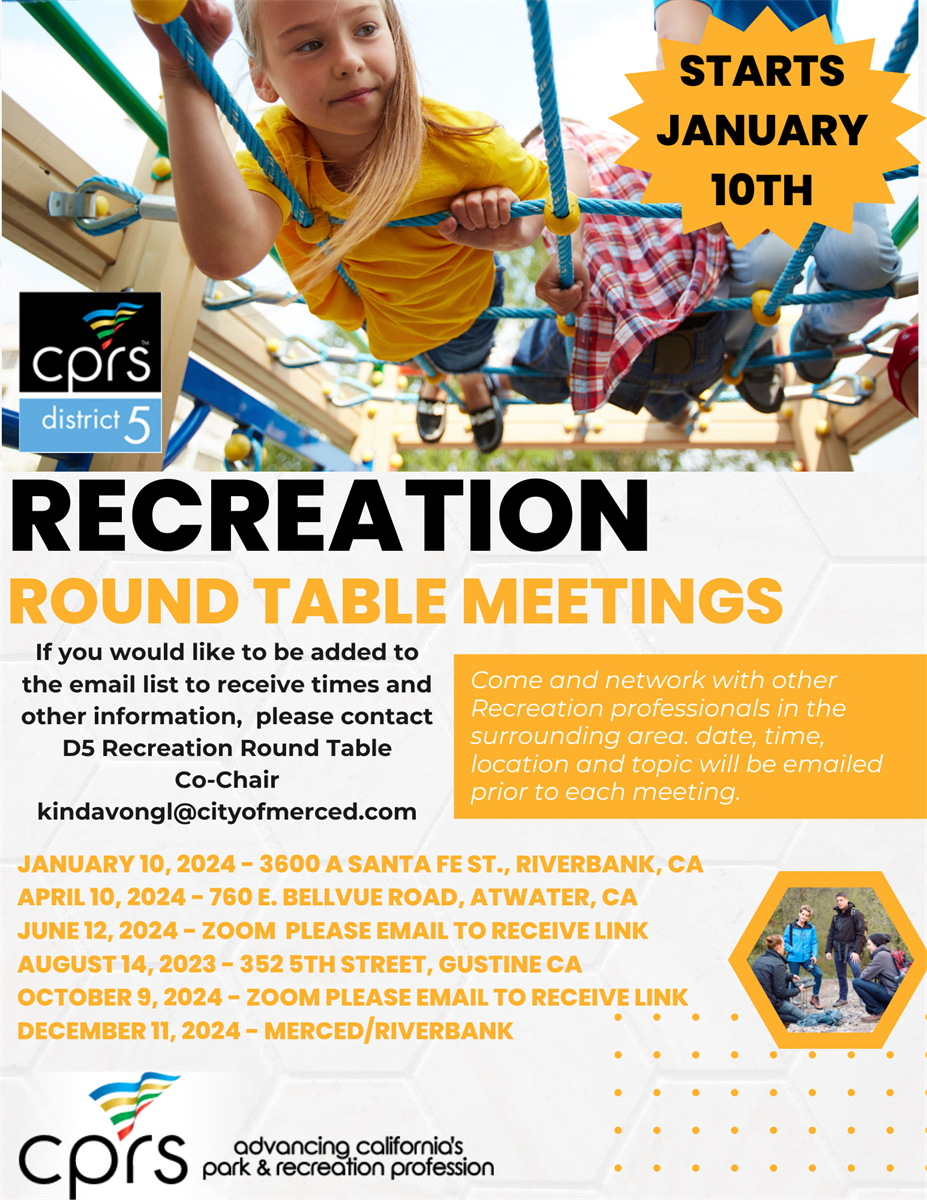 STARTS JANUARY 10TH

cprs
district 5

RECREATION
ROUND TABLE MEETINGS

If you would like to be added to the email list to receive times and other information, please contact D5 Recreation Round Table Co-Chair kindavongl@cityofmerced.com

Come and network with other Recreation professionals in the surrounding area. date, time, location and topic will be emailed prior to each meeting.

JANUARY 10, 2024 - 3600 A SANTA FE ST., RIVERBANK, CA
APRIL 10, 2024 - 760 E. BELLVUE ROAD, ATWATER, CA
JUNE 12, 2024 - ZOOM PLEASE EMAIL TO RECEIVE LINK
AUGUST 14, 2023 - 352 5TH STREET, GUSTINE CA
OCTOBER 9, 2024 - ZOOM PLEASE EMAIL TO RECEIVE LINK
DECEMBER 11, 2024 - MERCED/RIVERBANK

cprs advancing california's park & recreation profession